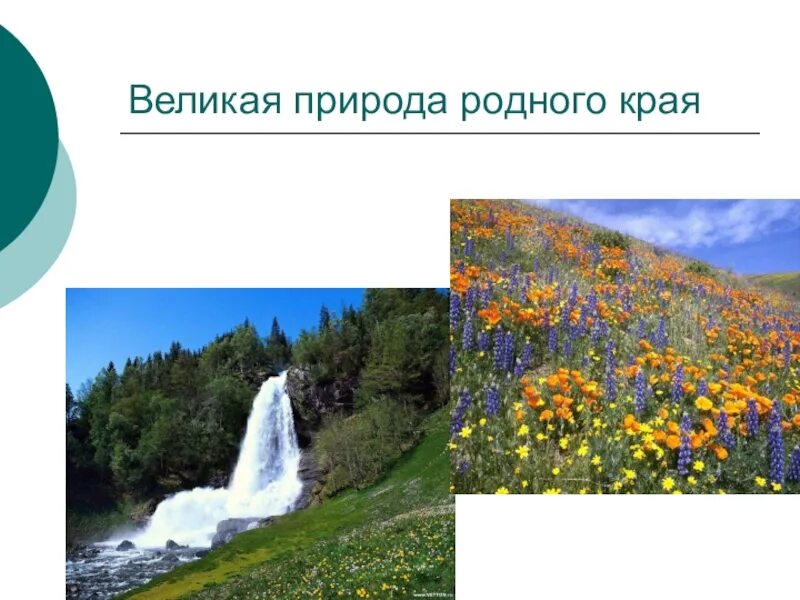 Великая природа родного края